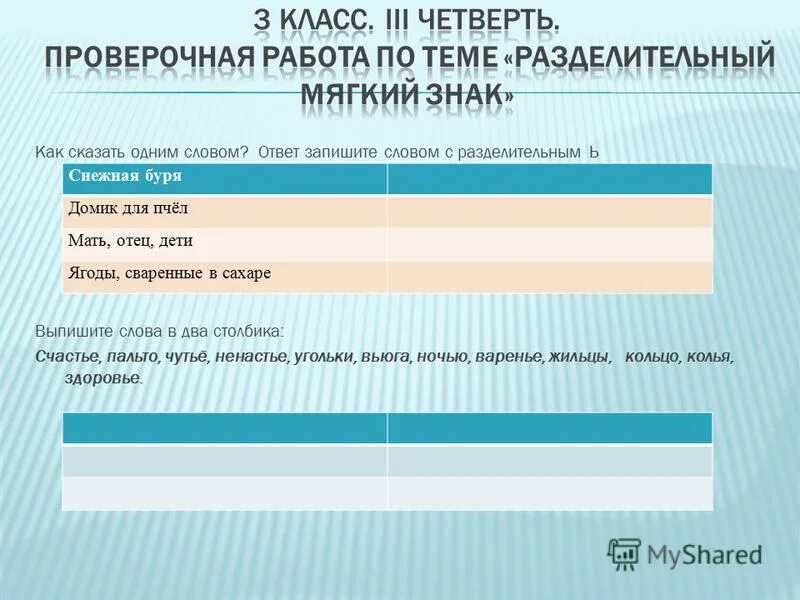 3 КЛАСС. III ЧЕТВЕРТЬ. ПРОВЕРОЧНАЯ РАБОТА ПО ТЕМЕ «РАЗДЕЛИТЕЛЬНЫЙ МЯГКИЙ ЗНАК»

Как сказать одним словом? Ответ запишите словом с разделительным Ь

| Снежная буря | |
|---|---|
| Домик для пчёл | |
| Мать, отец, дети | |
| Ягоды, сваренные в сахаре | |

Выпишите слова в два столбика:

Счастье, пальто, чутьё, ненастье, угольки, вьюга, ночью, варенье, жильцы, кольцо, колья, здоровье.

| | |
|---|---|
| | |
| | |

MyShared